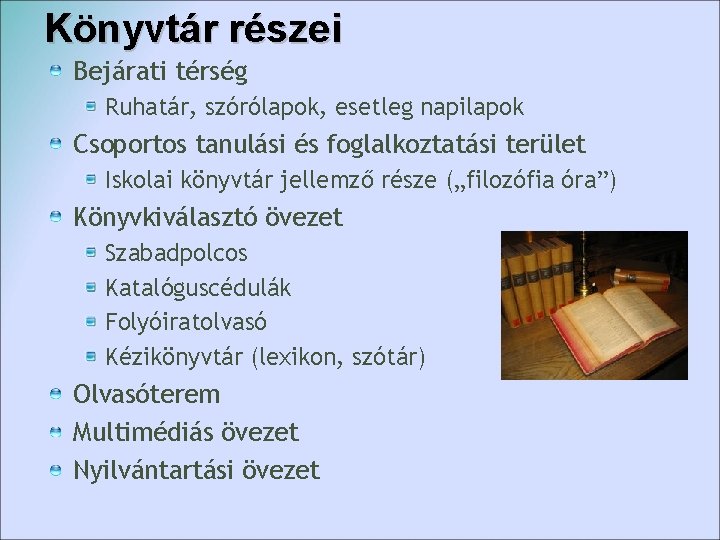 Könyvtár részei

Bejárati térség
Ruhatár, szórólapok, esetleg napilapok
Csoportos tanulási és foglalkoztatási terület
Iskolai könyvtár jellemző része („filozófia óra”)
Könyvkiválasztó övezet
Szabadpolcos
Katalóguscédulák
Folyóiratolvasó
Kézikönyvtár (lexikon, szótár)
Olvasóterem
Multimédiás övezet
Nyilvántartási övezet